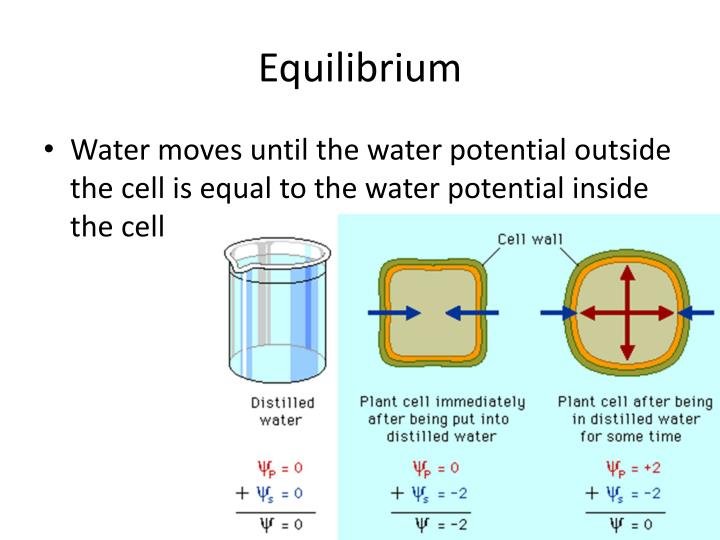 Equilibrium

• Water moves until the water potential outside the cell is equal to the water potential inside the cell

Cell wall

Distilled water

$\Psi_P = 0$
$+ \Psi_s = 0$
$\Psi = 0$

Plant cell immediately after being put into distilled water

$\Psi_P = 0$
$+ \Psi_s = -2$
$\Psi = -2$

Plant cell after being in distilled water for some time

$\Psi_P = +2$
$+ \Psi_s = -2$
$\Psi = 0$